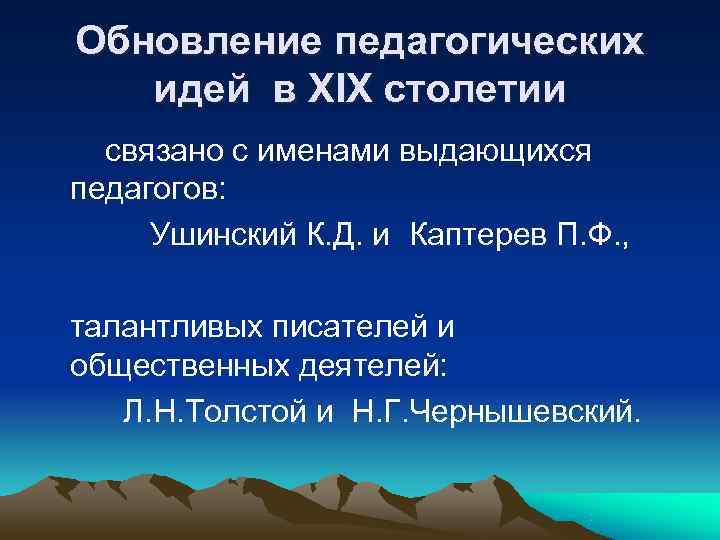 Обновление педагогических идей в XIX столетии

связано с именами выдающихся педагогов:

Ушинский К.Д. и Каптерев П.Ф.,

талантливых писателей и общественных деятелей:

Л.Н.Толстой и Н.Г.Чернышевский.